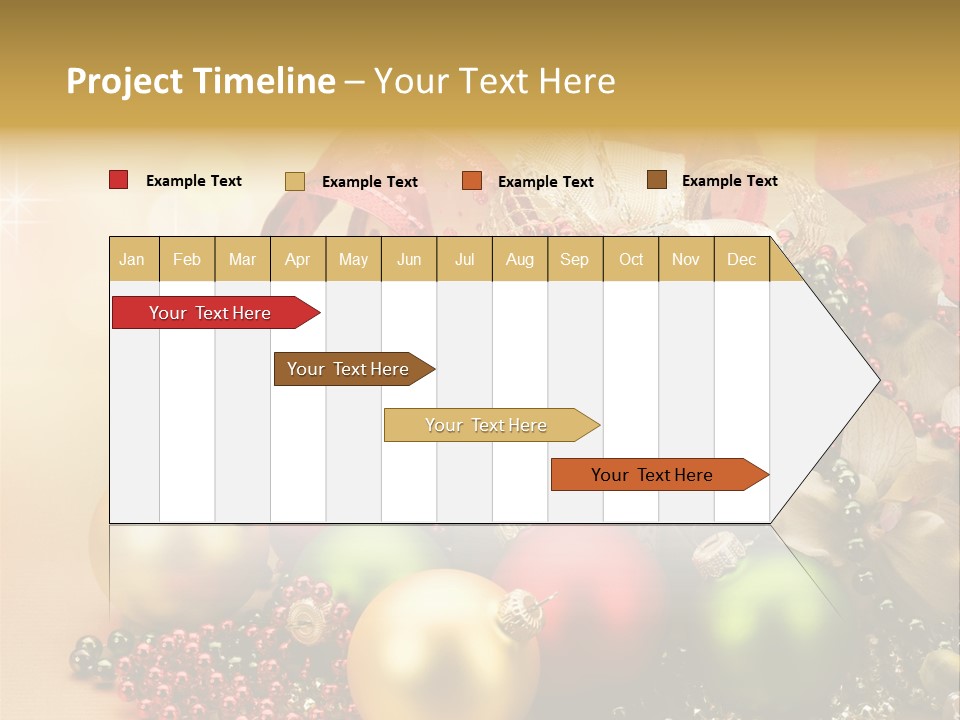 Project Timeline – Your Text Here

Example Text
Example Text
Example Text
Example Text

| Jan | Feb | Mar | Apr | May | Jun | Jul | Aug | Sep | Oct | Nov | Dec |
|---|---|---|---|---|---|---|---|---|---|---|---|

Your Text Here

Your Text Here

Your Text Here

Your Text Here